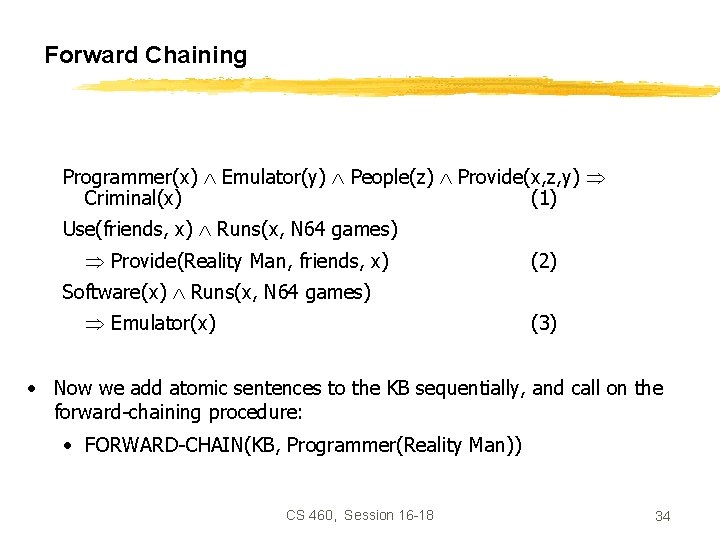 Forward Chaining

Programmer(x) $\wedge$ Emulator(y) $\wedge$ People(z) $\wedge$ Provide(x,z,y) $\Rightarrow$ Criminal(x) (1)

Use(friends, x) $\wedge$ Runs(x, N64 games)

$\Rightarrow$ Provide(Reality Man, friends, x) (2)

Software(x) $\wedge$ Runs(x, N64 games)

$\Rightarrow$ Emulator(x) (3)

• Now we add atomic sentences to the KB sequentially, and call on the forward-chaining procedure:

• FORWARD-CHAIN(KB, Programmer(Reality Man))

CS 460, Session 16-18

34